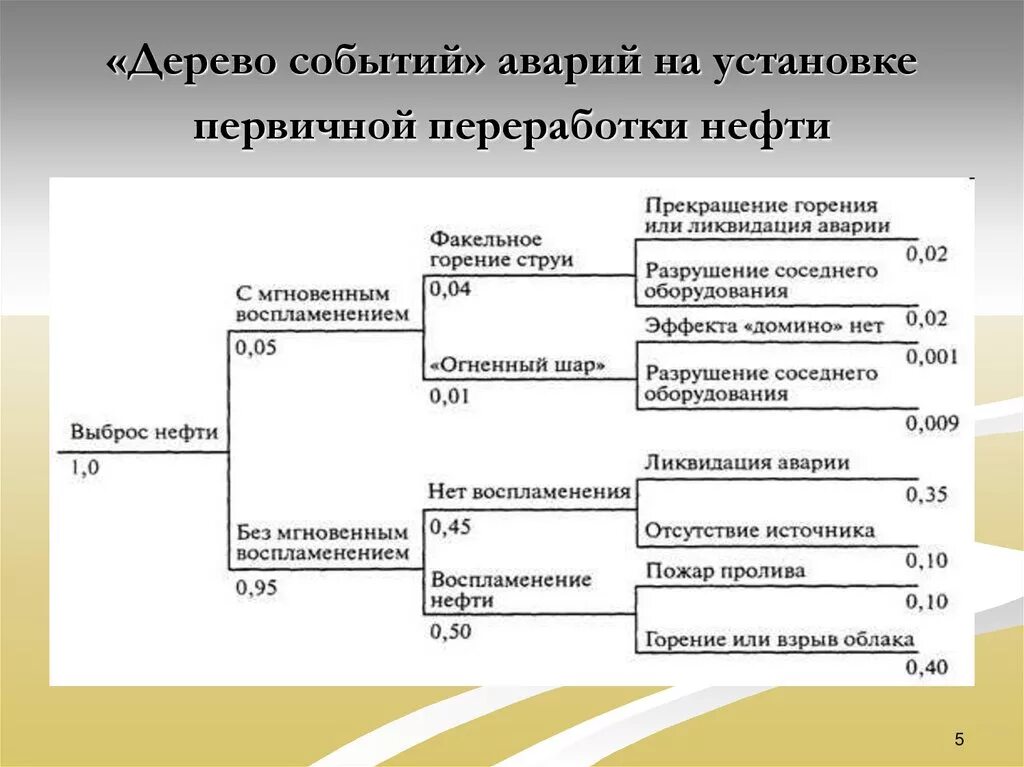 «Дерево событий» аварий на установке первичной переработки нефти

Выброс нефти
1,0

С мгновенным воспламенением
0,05

Без мгновенным воспламенением
0,95

Факельное горение струи
0,04

«Огненный шар»
0,01

Нет воспламенения
0,45

Воспламенение нефти
0,50

Прекращение горения или ликвидация аварии
0,02

Разрушение соседнего оборудования
0,02

Эффекта «домино» нет
0,001

Разрушение соседнего оборудования
0,009

Ликвидация аварии
0,35

Отсутствие источника
0,10

Пожар пролива
0,10

Горение или взрыв облака
0,40

5